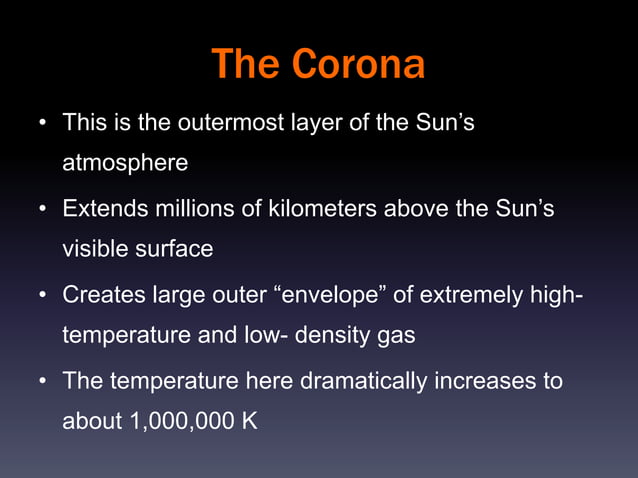 The Corona

• This is the outermost layer of the Sun’s atmosphere

• Extends millions of kilometers above the Sun’s visible surface

• Creates large outer “envelope” of extremely high-temperature and low- density gas

• The temperature here dramatically increases to about 1,000,000 K